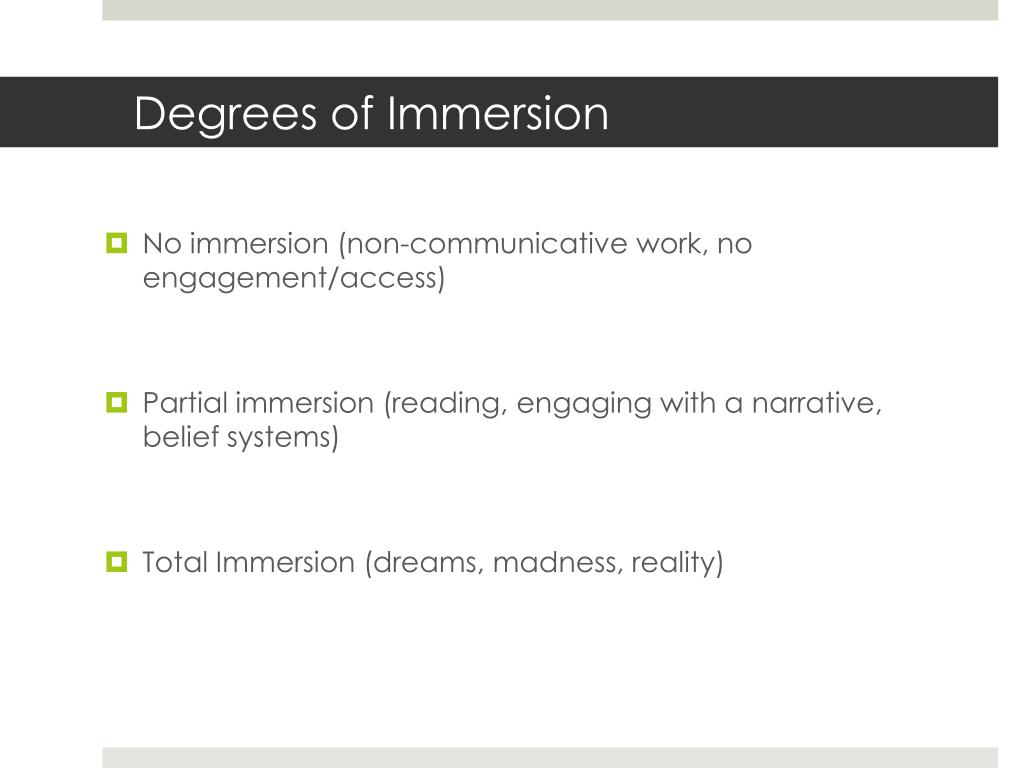 Degrees of Immersion

No immersion (non-communicative work, no engagement/access)

Partial immersion (reading, engaging with a narrative, belief systems)

Total Immersion (dreams, madness, reality)